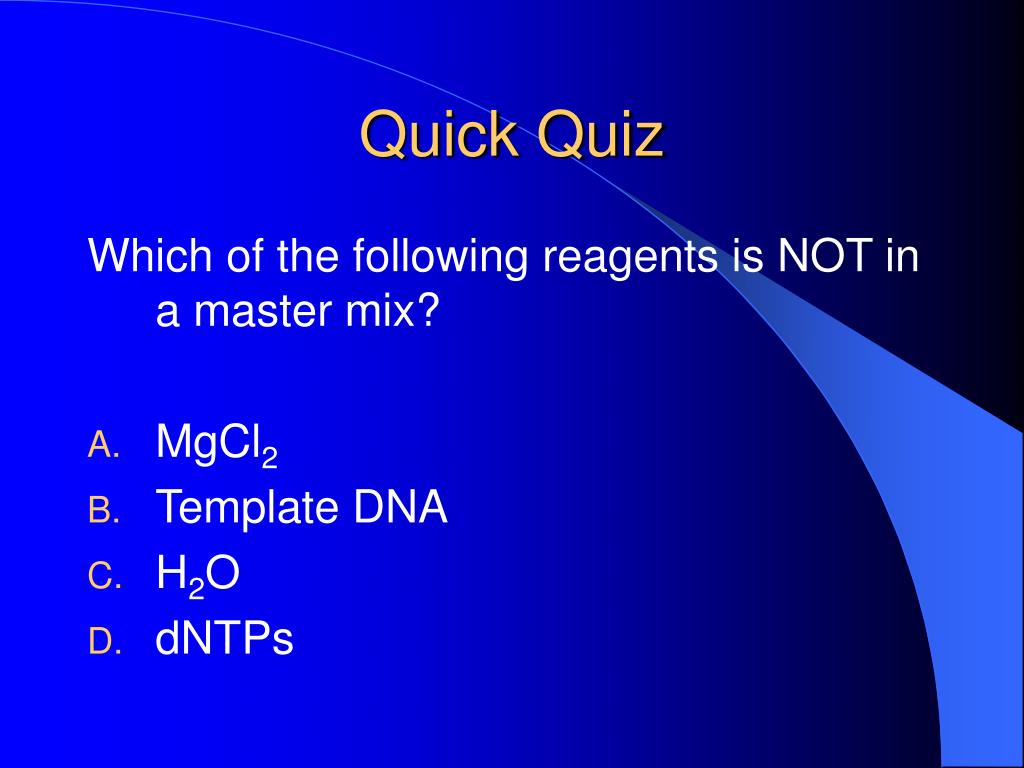 Quick Quiz

Which of the following reagents is NOT in a master mix?

A. $MgCl_2$
B. Template DNA
C. $H_2O$
D. dNTPs